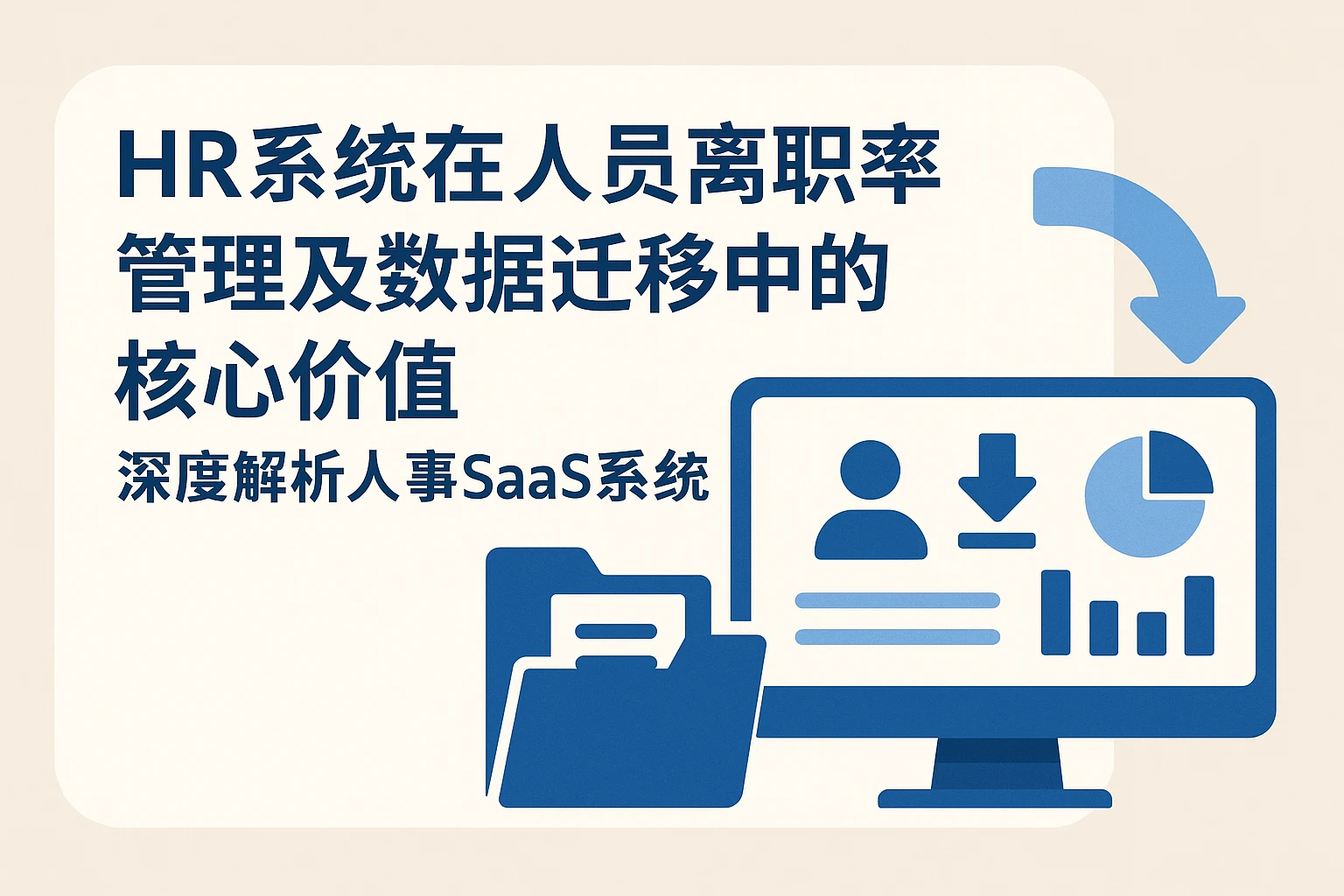 HR系统在人员离职率管理及数据迁移中的核心价值

深度解析人事SaaS系统